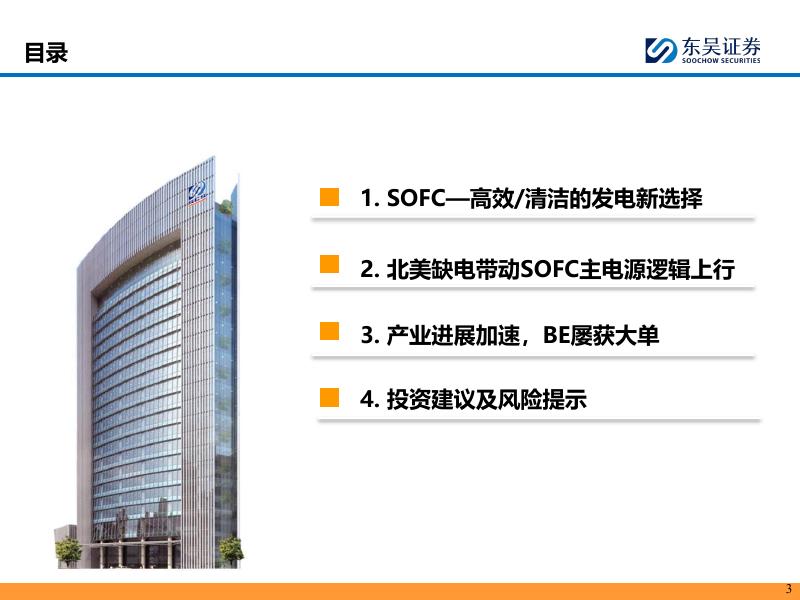 目录

东吴证券
SOOCHOW SECURITIES

1. SOFC—高效/清洁的发电新选择

2. 北美缺电带动SOFC主电源逻辑上行

3. 产业进展加速，BE屡获大单

4. 投资建议及风险提示

3